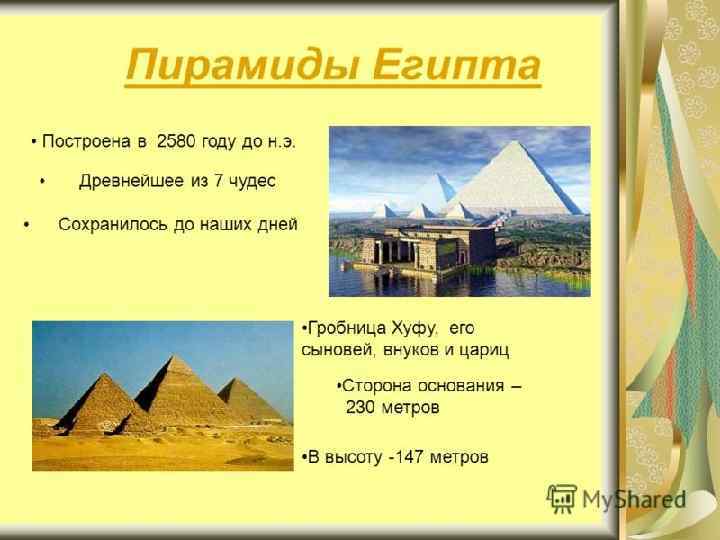 Пирамиды Египта

• Построена в 2580 году до н.э.

• Древнейшее из 7 чудес

• Сохранилось до наших дней

•Гробница Хуфу, его сыновей, внуков и цариц

•Сторона основания – 230 метров

•В высоту -147 метров

MyShared